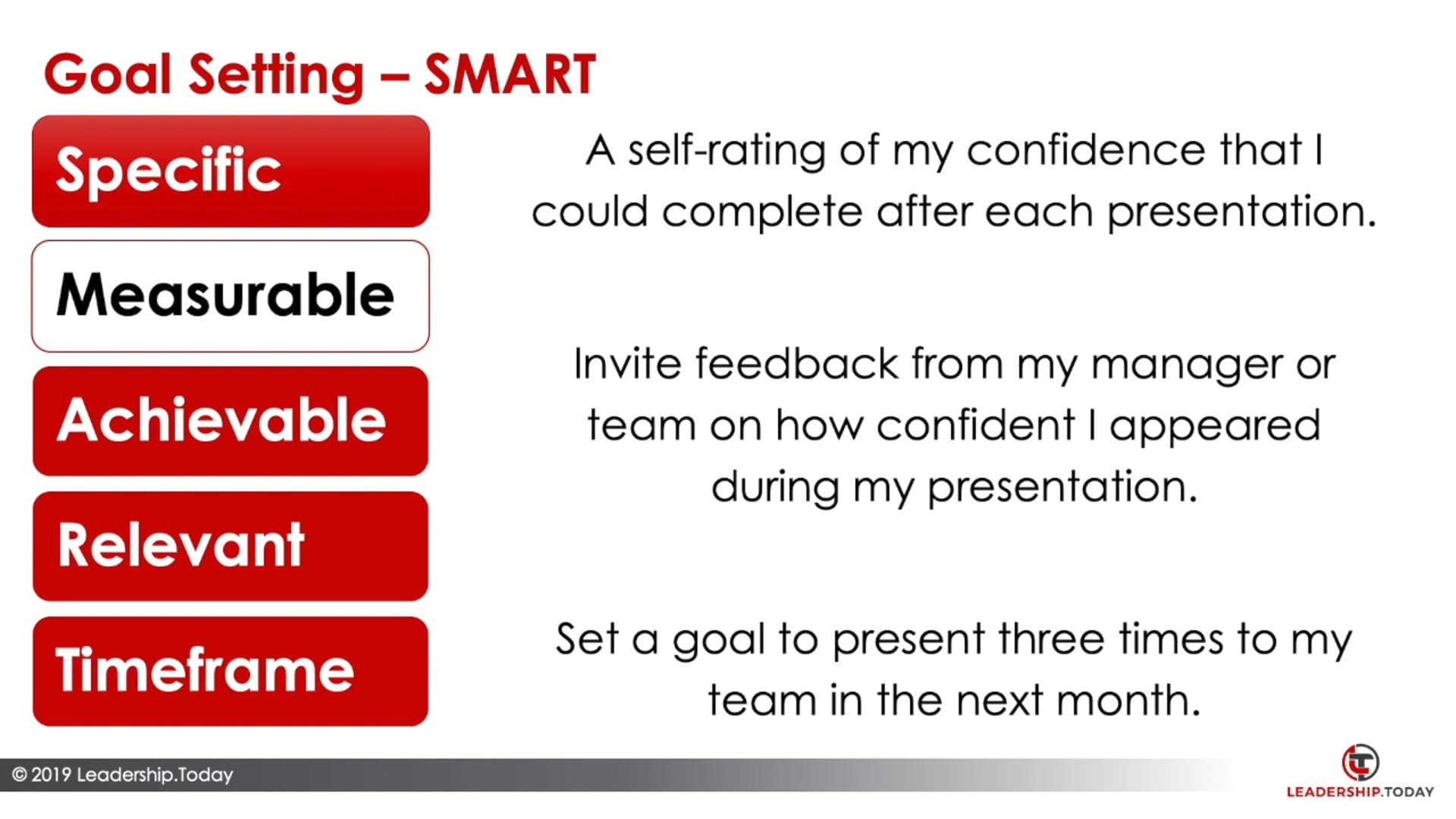 Goal Setting – SMART

Specific

Measurable

Achievable

Relevant

Timeframe

A self-rating of my confidence that I could complete after each presentation.

Invite feedback from my manager or team on how confident I appeared during my presentation.

Set a goal to present three times to my team in the next month.

© 2019 Leadership.Today

LEADERSHIP.TODAY